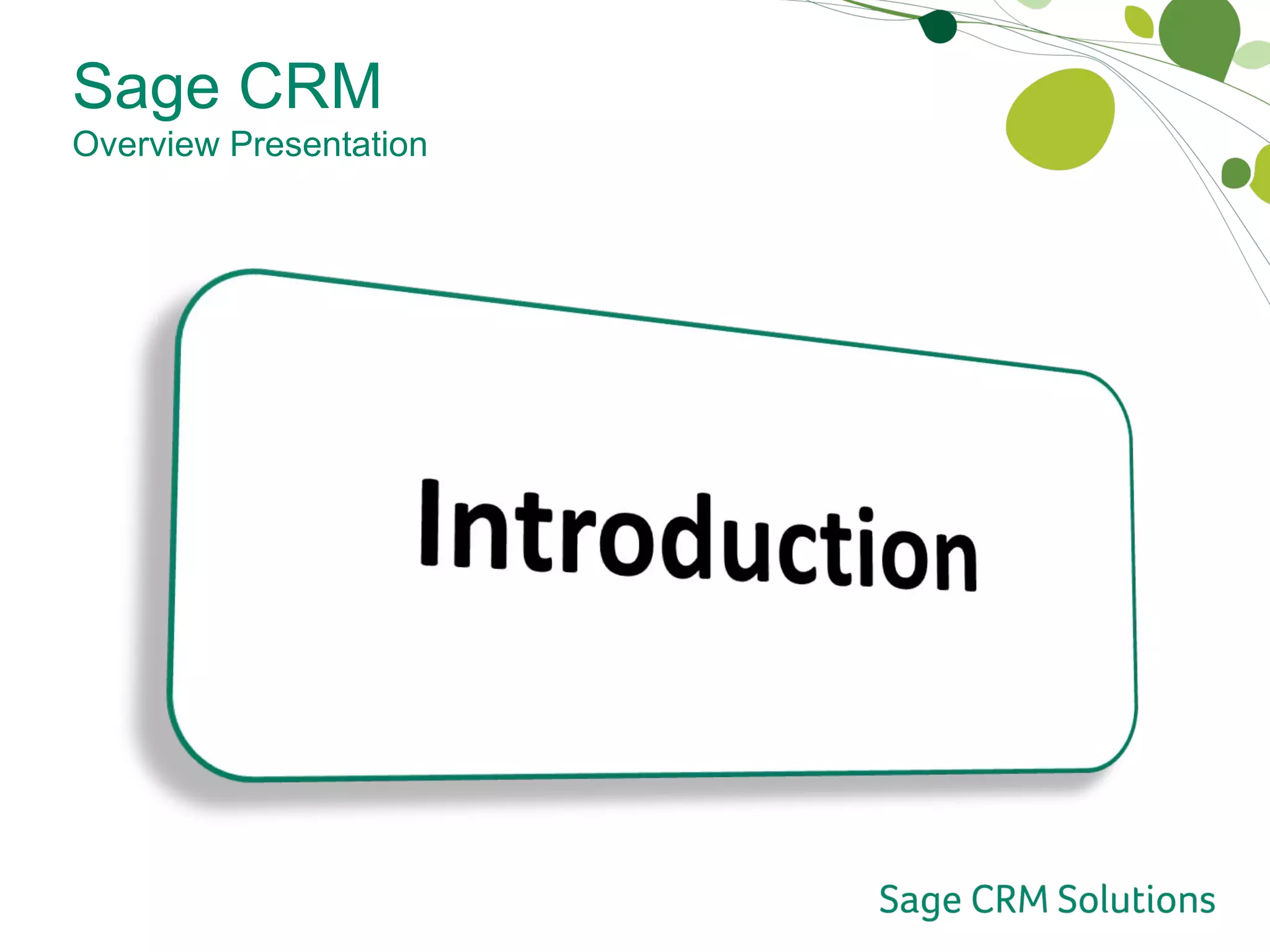 Sage CRM
Overview Presentation

Introduction

Sage CRM Solutions